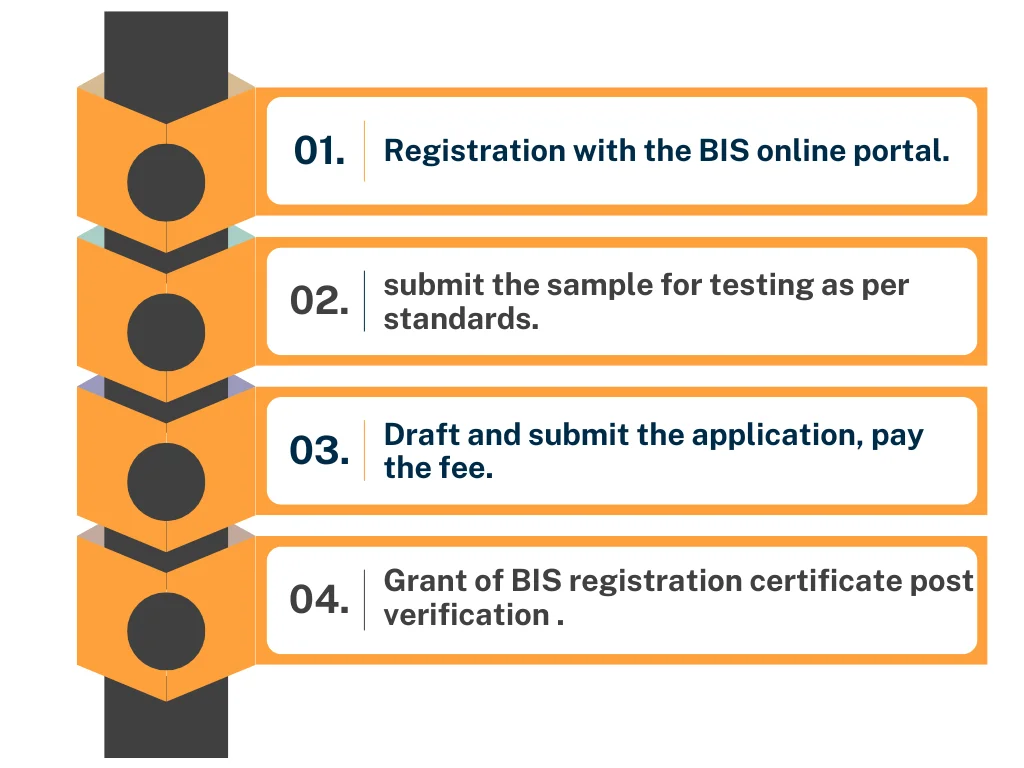 01. Registration with the BIS online portal.

02. submit the sample for testing as per standards.

03. Draft and submit the application, pay the fee.

04. Grant of BIS registration certificate post verification .